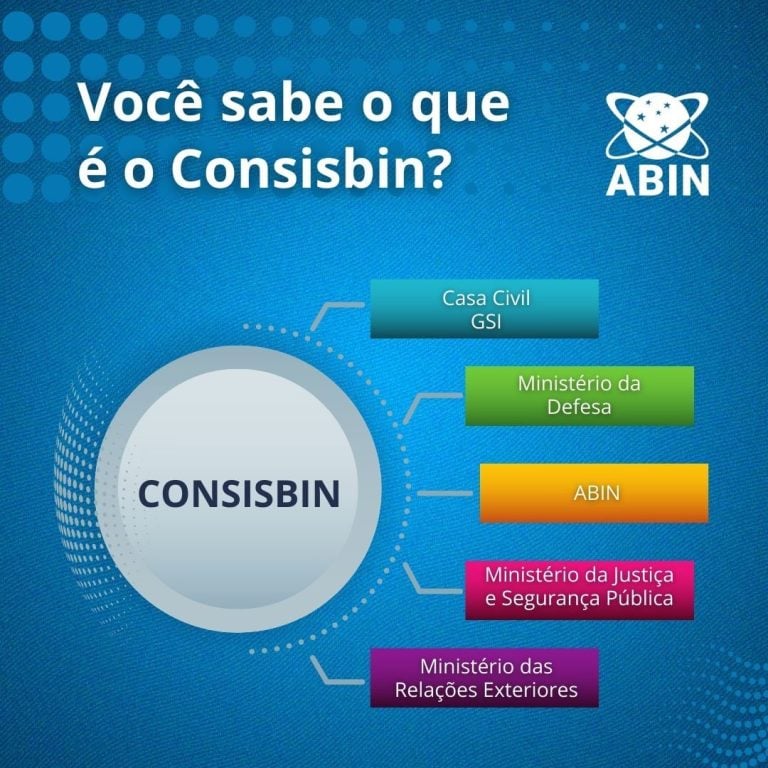 Você sabe o que é o Consisbin?

ABIN

CONSISBIN

Casa Civil
GSI

Ministério da Defesa

ABIN

Ministério da Justiça e Segurança Pública

Ministério das Relações Exteriores